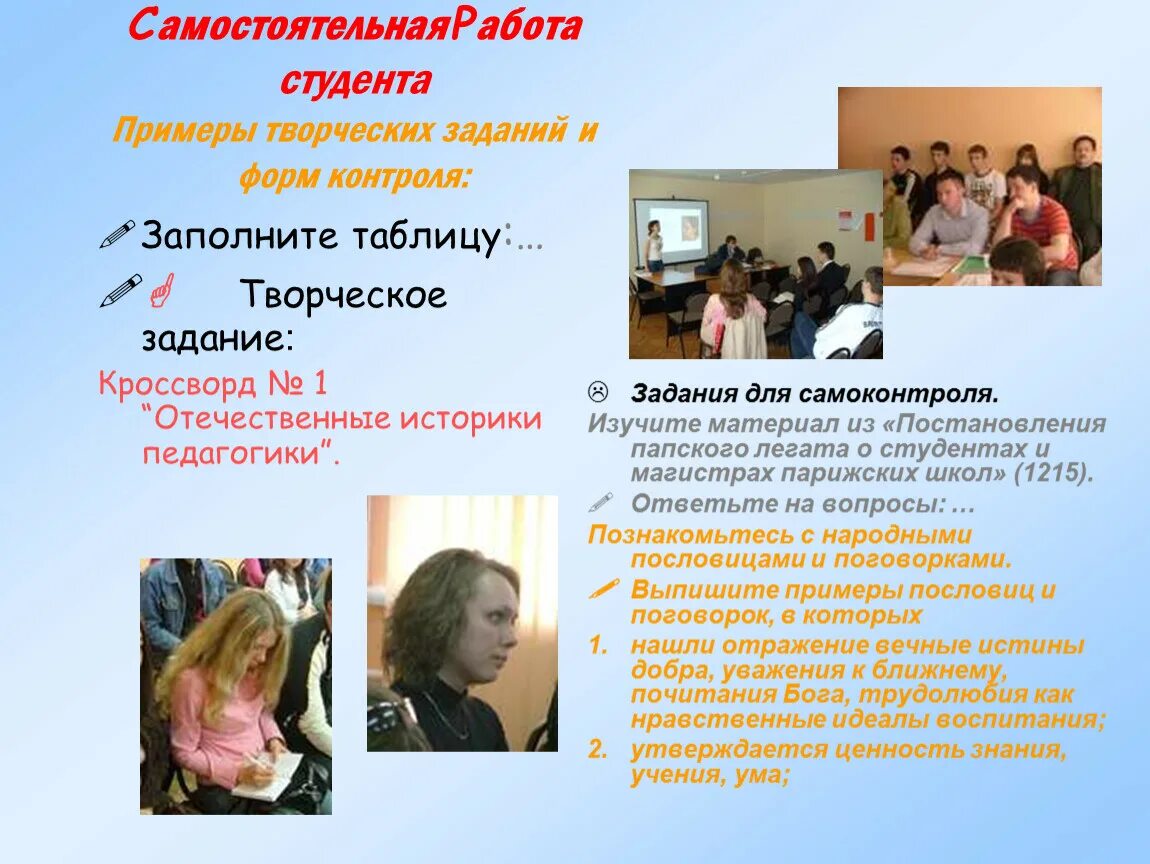 СамостоятельнаяРабота студента

Примеры творческих заданий и форм контроля:

Заполните таблицу:...

Творческое задание:

Кроссворд № 1 “Отечественные историки педагогики”.

Задания для самоконтроля.

Изучите материал из «Постановления папского легата о студентах и магистрах парижских школ» (1215).

Ответьте на вопросы: …

Познакомьтесь с народными пословицами и поговорками.

Выпишите примеры пословиц и поговорок, в которых

1. нашли отражение вечные истины добра, уважения к ближнему, почитания Бога, трудолюбия как нравственные идеалы воспитания;

2. утверждается ценность знания, учения, ума;